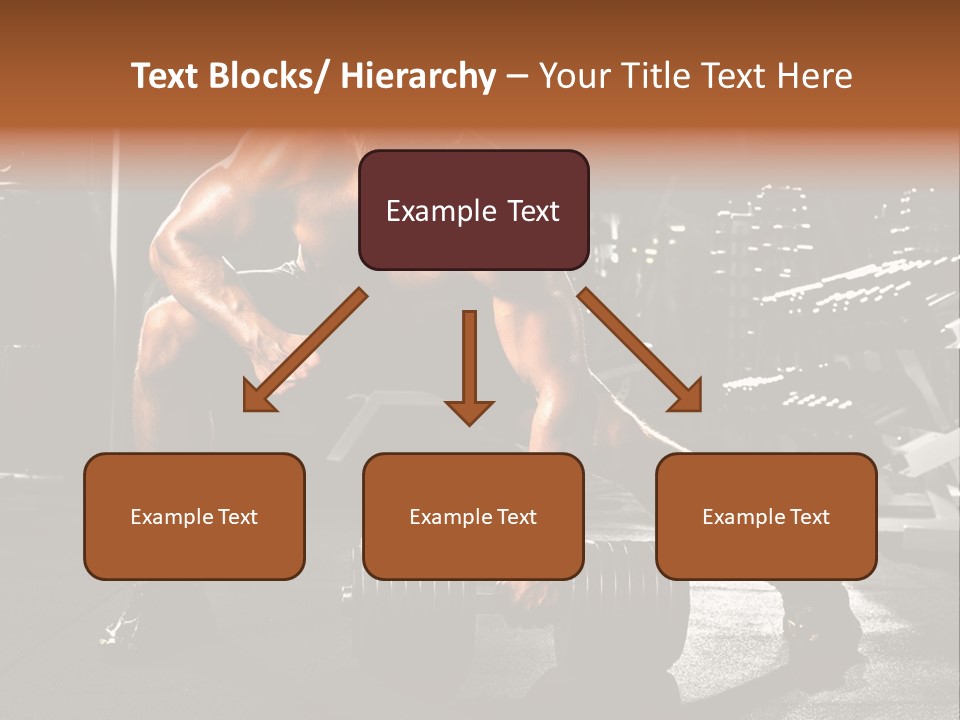 Text Blocks/ Hierarchy – Your Title Text Here

Example Text

Example Text

Example Text

Example Text